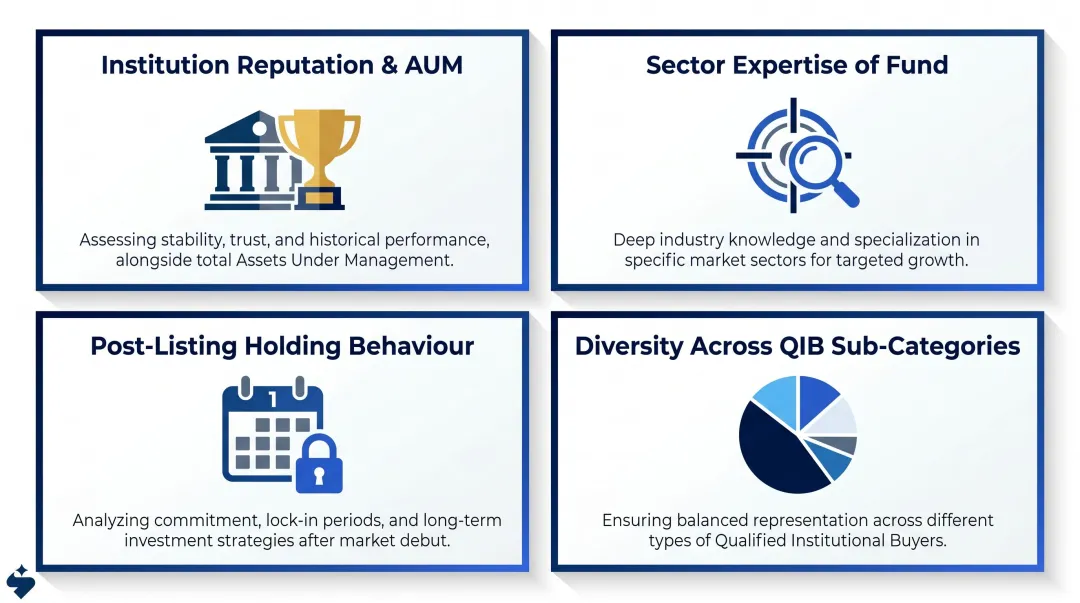 Institution Reputation & AUM

Assessing stability, trust, and historical performance, alongside total Assets Under Management.

Sector Expertise of Fund

Deep industry knowledge and specialization in specific market sectors for targeted growth.

Post-Listing Holding Behaviour

1

Analyzing commitment, lock-in periods, and long-term investment strategies after market debut.

Diversity Across QIB Sub-Categories

Ensuring balanced representation across different types of Qualified Institutional Buyers.